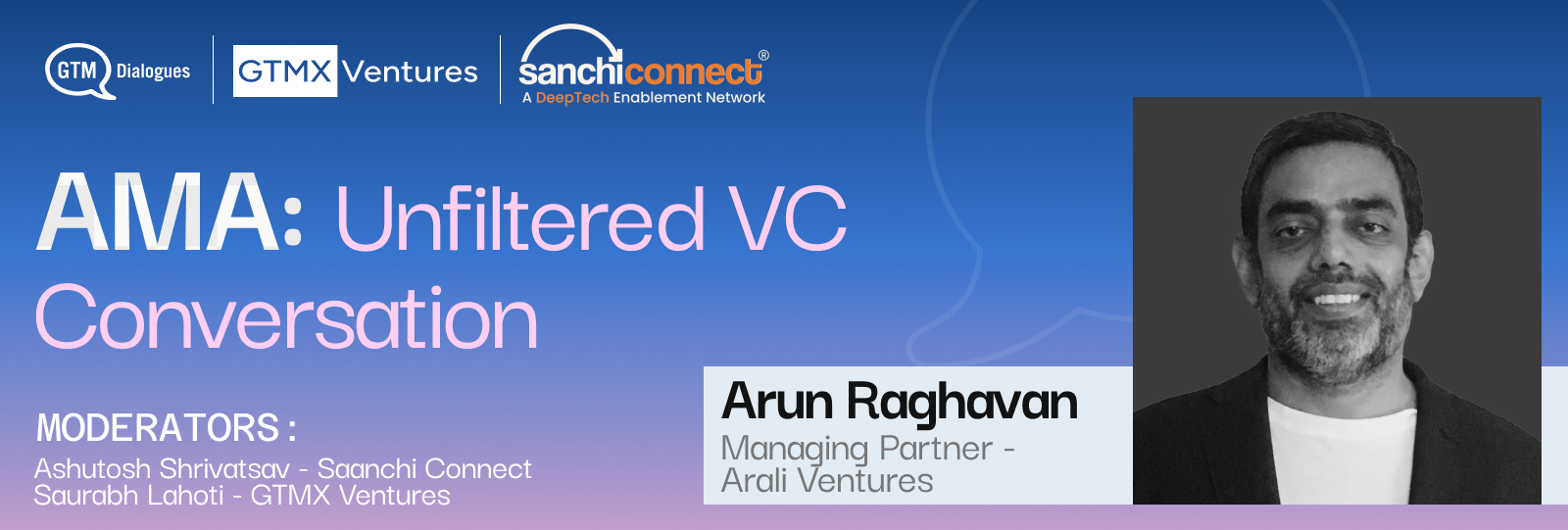 GTM Dialogues

GTMX Ventures

sanchiconnect®
A DeepTech Enablement Network

AMA: Unfiltered VC Conversation

MODERATORS :
Ashutosh Shrivatsav - Saanchi Connect
Saurabh Lahoti - GTMX Ventures

Arun Raghavan
Managing Partner - Arali Ventures